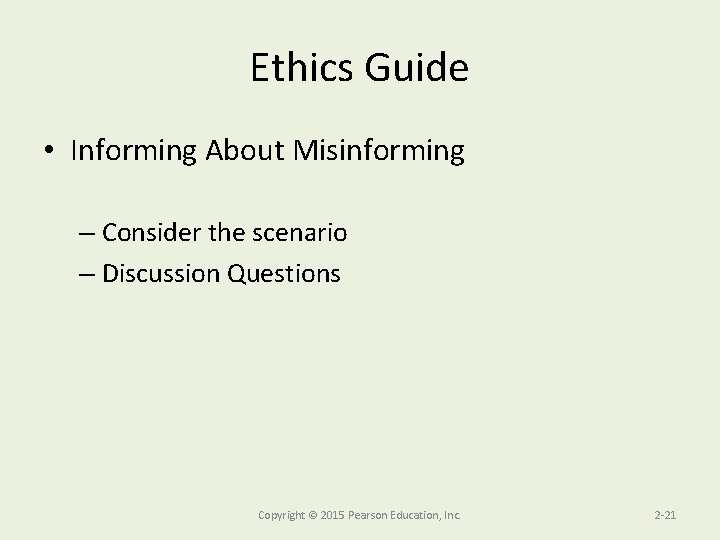 Ethics Guide

• Informing About Misinforming

– Consider the scenario
– Discussion Questions

Copyright © 2015 Pearson Education, Inc.

2-21